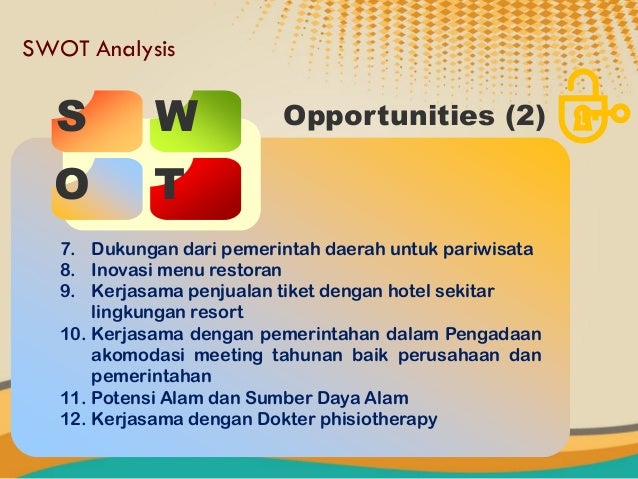 SWOT Analysis

S W
O T

Opportunities (2)

7. Dukungan dari pemerintah daerah untuk pariwisata
8. Inovasi menu restoran
9. Kerjasama penjualan tiket dengan hotel sekitar lingkungan resort
10. Kerjasama dengan pemerintahan dalam Pengadaan akomodasi meeting tahunan baik perusahaan dan pemerintahan
11. Potensi Alam dan Sumber Daya Alam
12. Kerjasama dengan Dokter phisiotherapy